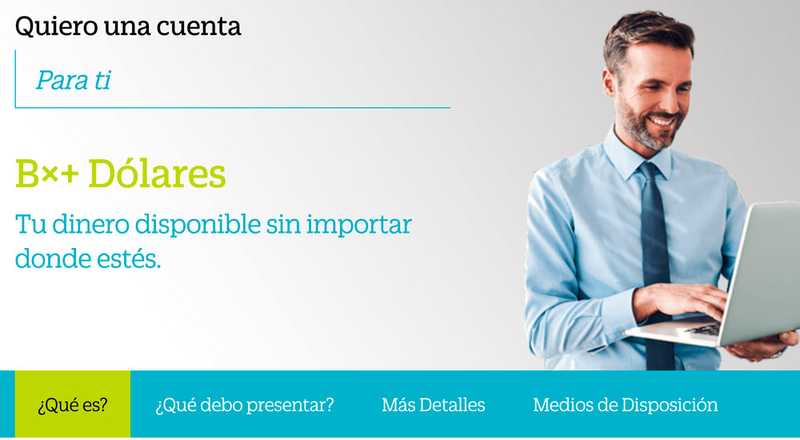 Quiero una cuenta

Para ti

B×+ Dólares

Tu dinero disponible sin importar donde estés.

¿Qué es?

¿Qué debo presentar?

Más Detalles

Medios de Disposición